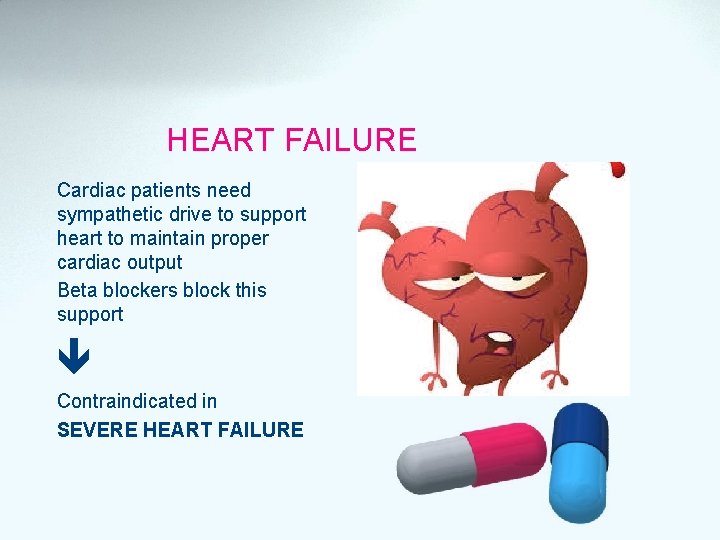 HEART FAILURE

Cardiac patients need sympathetic drive to support heart to maintain proper cardiac output

Beta blockers block this support

Contraindicated in

SEVERE HEART FAILURE